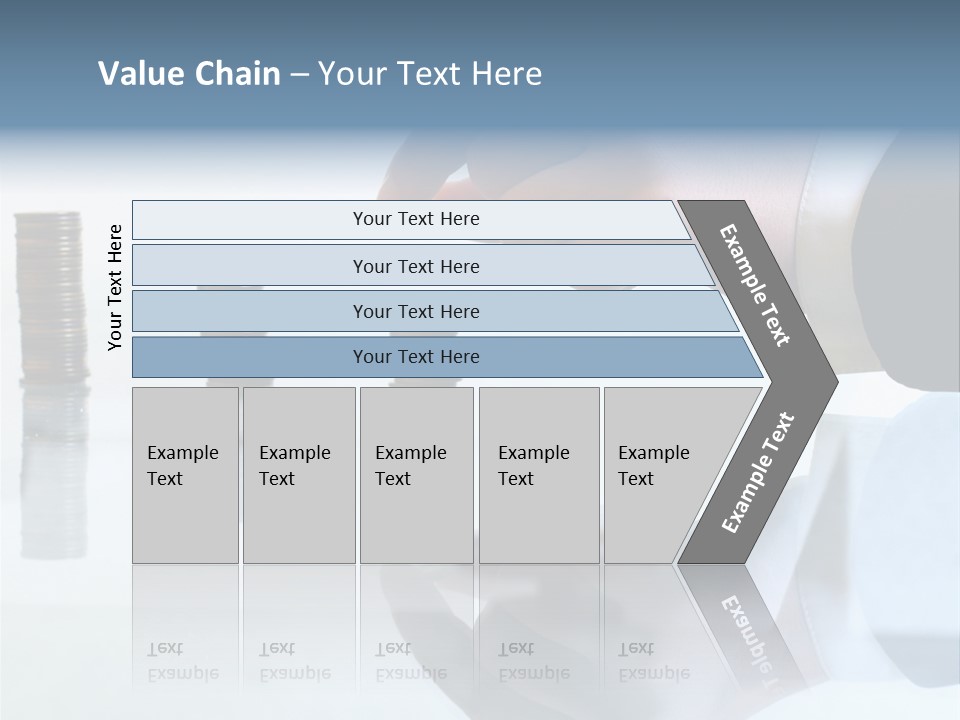 Value Chain – Your Text Here

Your Text Here

Your Text Here

Your Text Here

Your Text Here

Your Text Here

Example Text

Example Text

Example Text

Example Text

Example Text

Example Text

Example Text